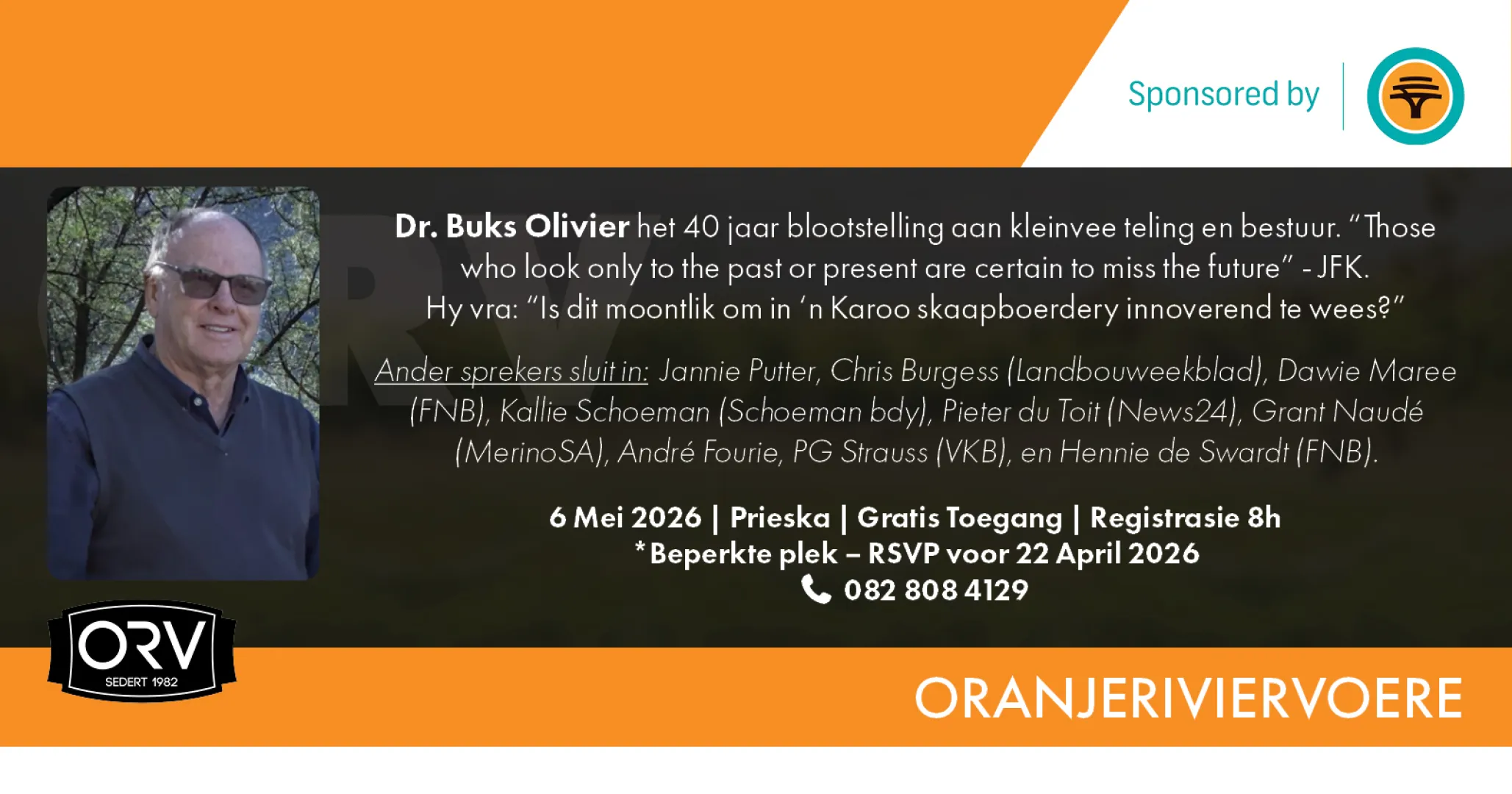 Sponsored by

Dr. Buks Olivier het 40 jaar blootstelling aan kleinvee teling en bestuur. "Those who look only to the past or present are certain to miss the future" - JFK. Hy vra: "Is dit moontlik om in 'n Karoo skaapboerdery innoverend te wees?"

Ander sprekers sluit in: Jannie Putter, Chris Burgess (Landbouweekblad), Dawie Maree (FNB), Kallie Schoeman (Schoeman bdy), Pieter du Toit (News24), Grant Naudé (MerinoSA), André Fourie, PG Strauss (VKB), en Hennie de Swardt (FNB).

6 Mei 2026 | Prieska | Gratis Toegang | Registrasie 8h
*Beperkte plek – RSVP voor 22 April 2026
082 808 4129

ORV
SEDERT 1982

ORANJERIVIERVOERE